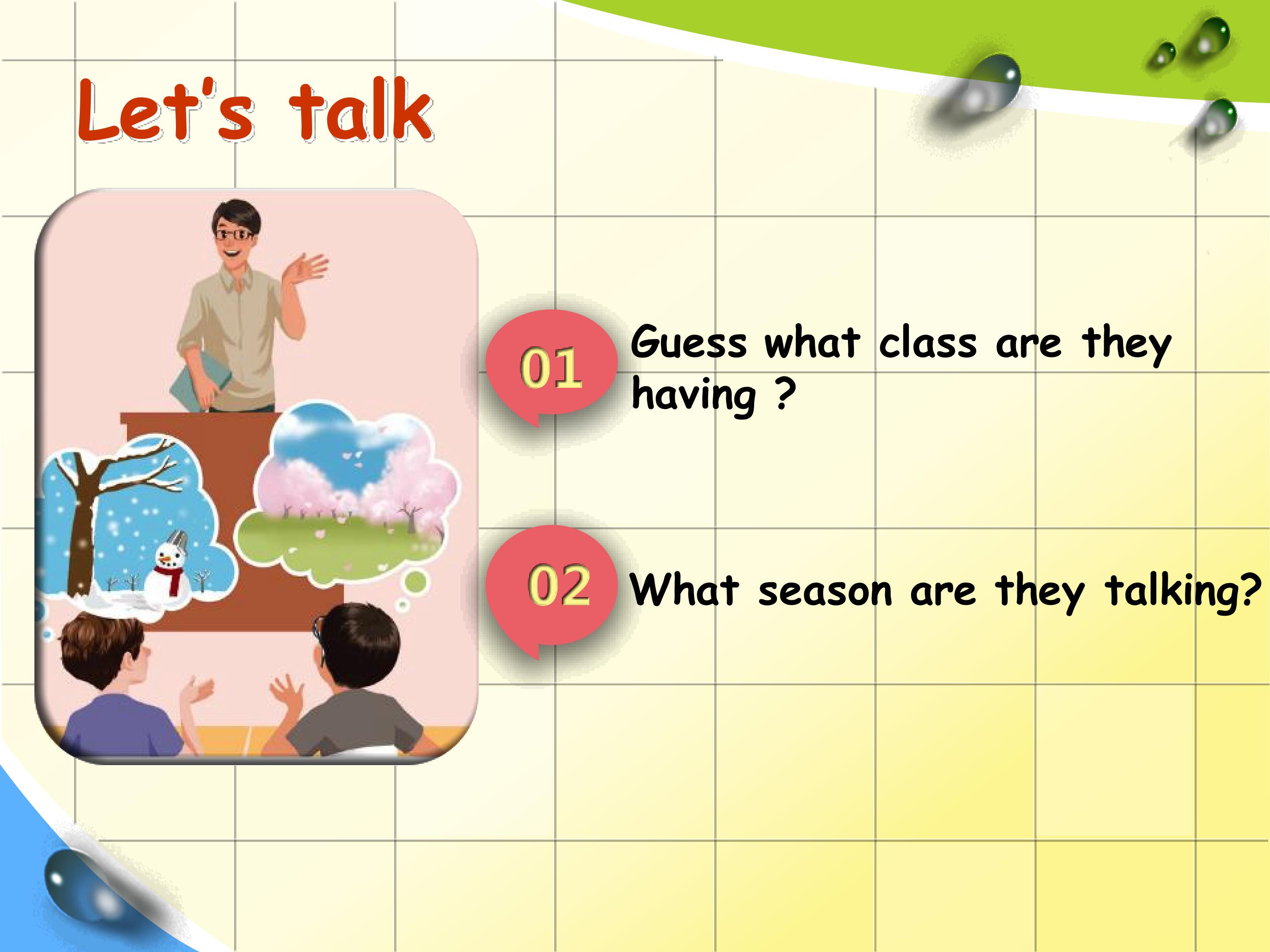 Let's talk

01 Guess what class are they having ?

02 What season are they talking?